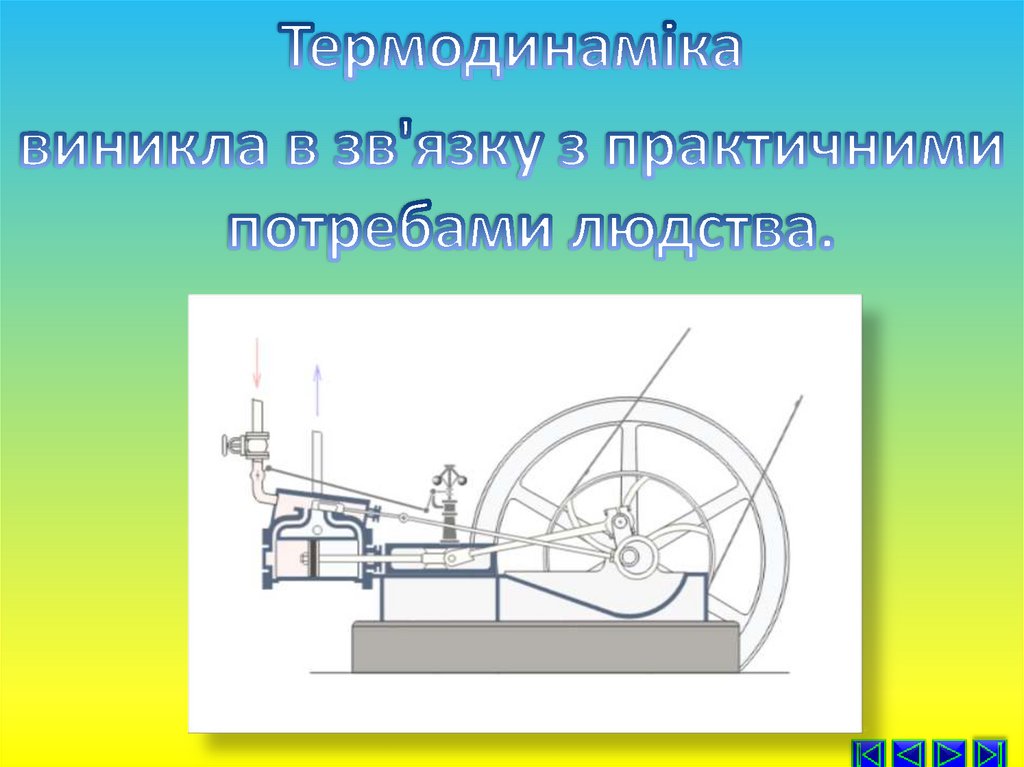 Термодинаміка

виникла в зв'язку з практичними потребами людства.